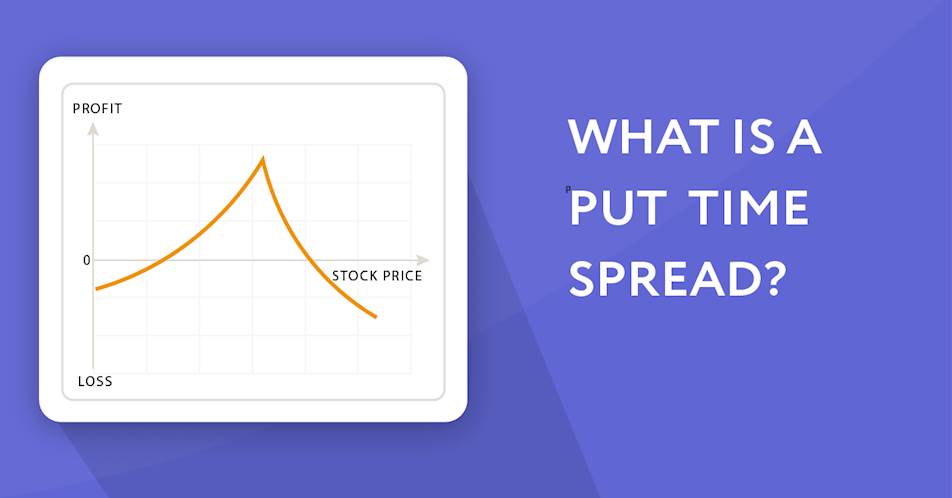 PROFIT

0

STOCK PRICE

LOSS

WHAT IS A PUT TIME SPREAD?